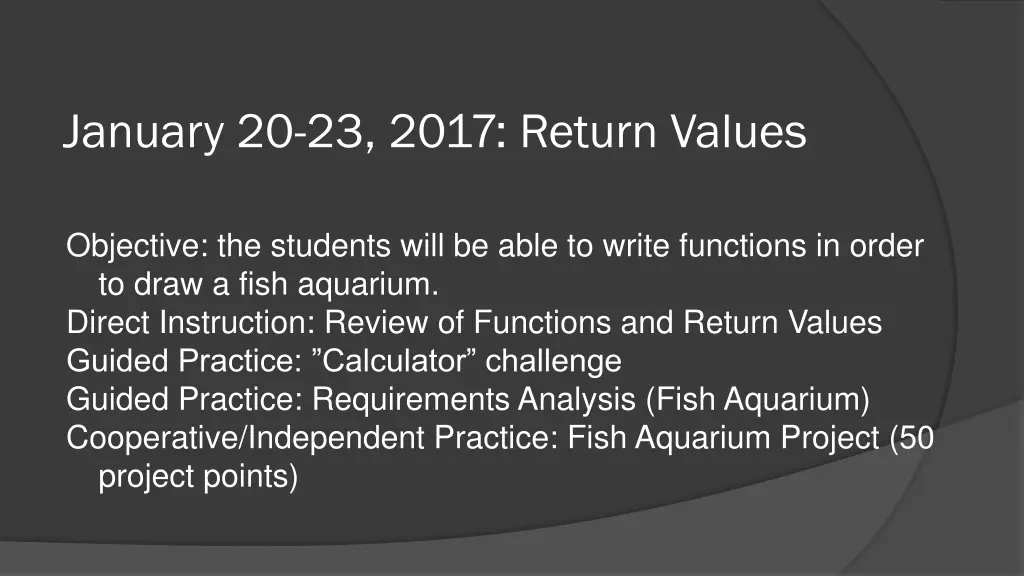 January 20-23, 2017: Return Values

Objective: the students will be able to write functions in order to draw a fish aquarium.
Direct Instruction: Review of Functions and Return Values
Guided Practice: ”Calculator” challenge
Guided Practice: Requirements Analysis (Fish Aquarium)
Cooperative/Independent Practice: Fish Aquarium Project (50 project points)